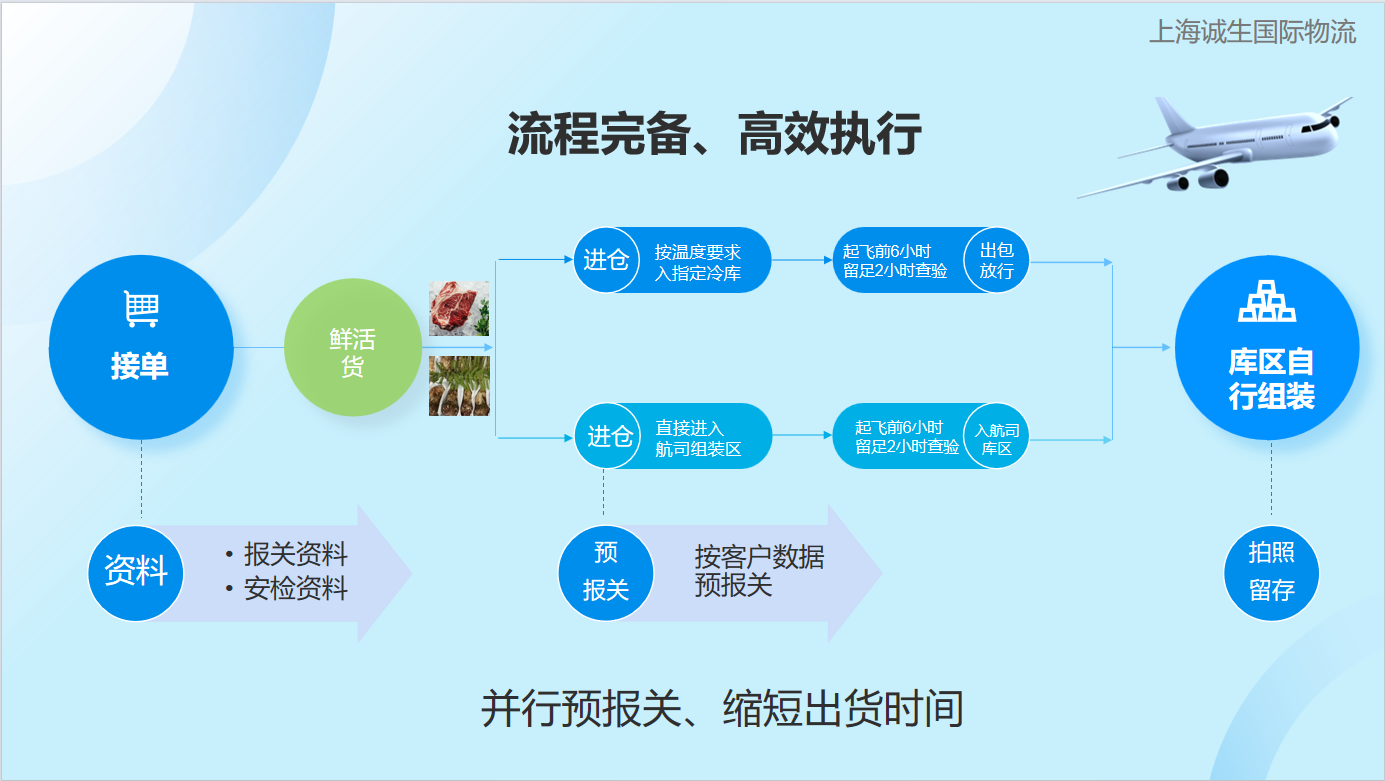 上海诚生国际物流

流程完备、高效执行

接单

鲜活货

进仓 按温度要求入指定冷库

起飞前6小时留足2小时查验 出包放行

进仓 直接进入航司组装区

起飞前6小时留足2小时查验 入航司库区

库区自行组装

资料
• 报关资料
• 安检资料

预报关 按客户数据预报关

拍照留存

并行预报关、缩短出货时间